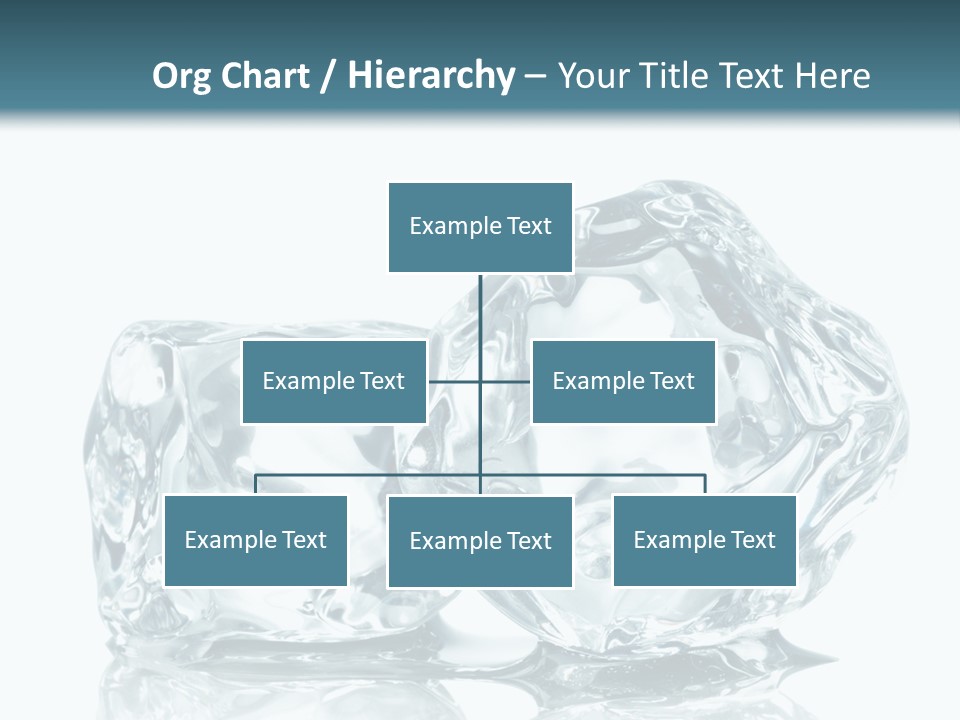 Org Chart / Hierarchy – Your Title Text Here

Example Text

Example Text

Example Text

Example Text

Example Text

Example Text